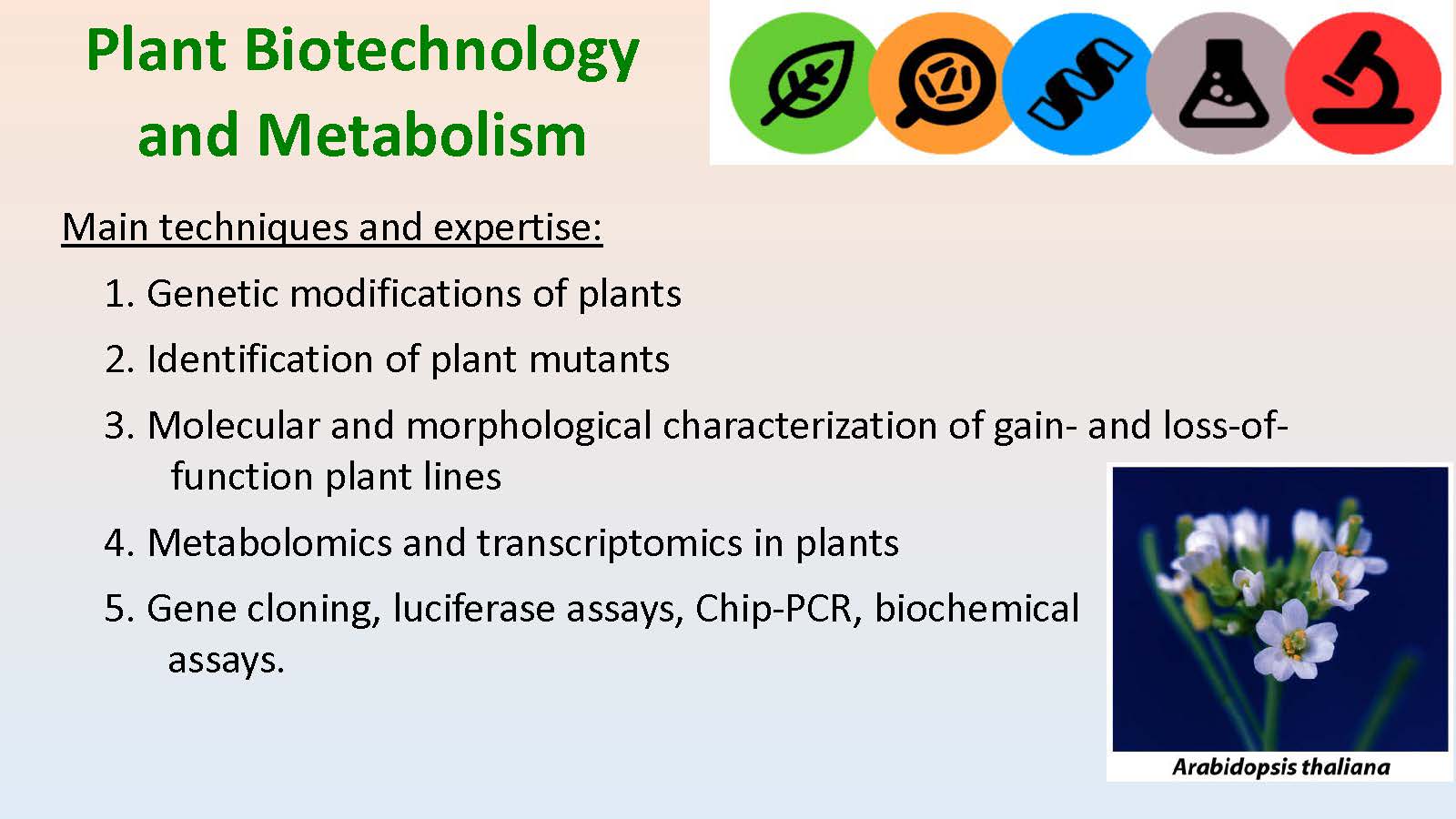 Plant Biotechnology and Metabolism

Main techniques and expertise:

1. Genetic modifications of plants

2. Identification of plant mutants

3. Molecular and morphological characterization of gain- and loss-of-function plant lines

4. Metabolomics and transcriptomics in plants

5. Gene cloning, luciferase assays, Chip-PCR, biochemical assays.

Arabidopsis thaliana